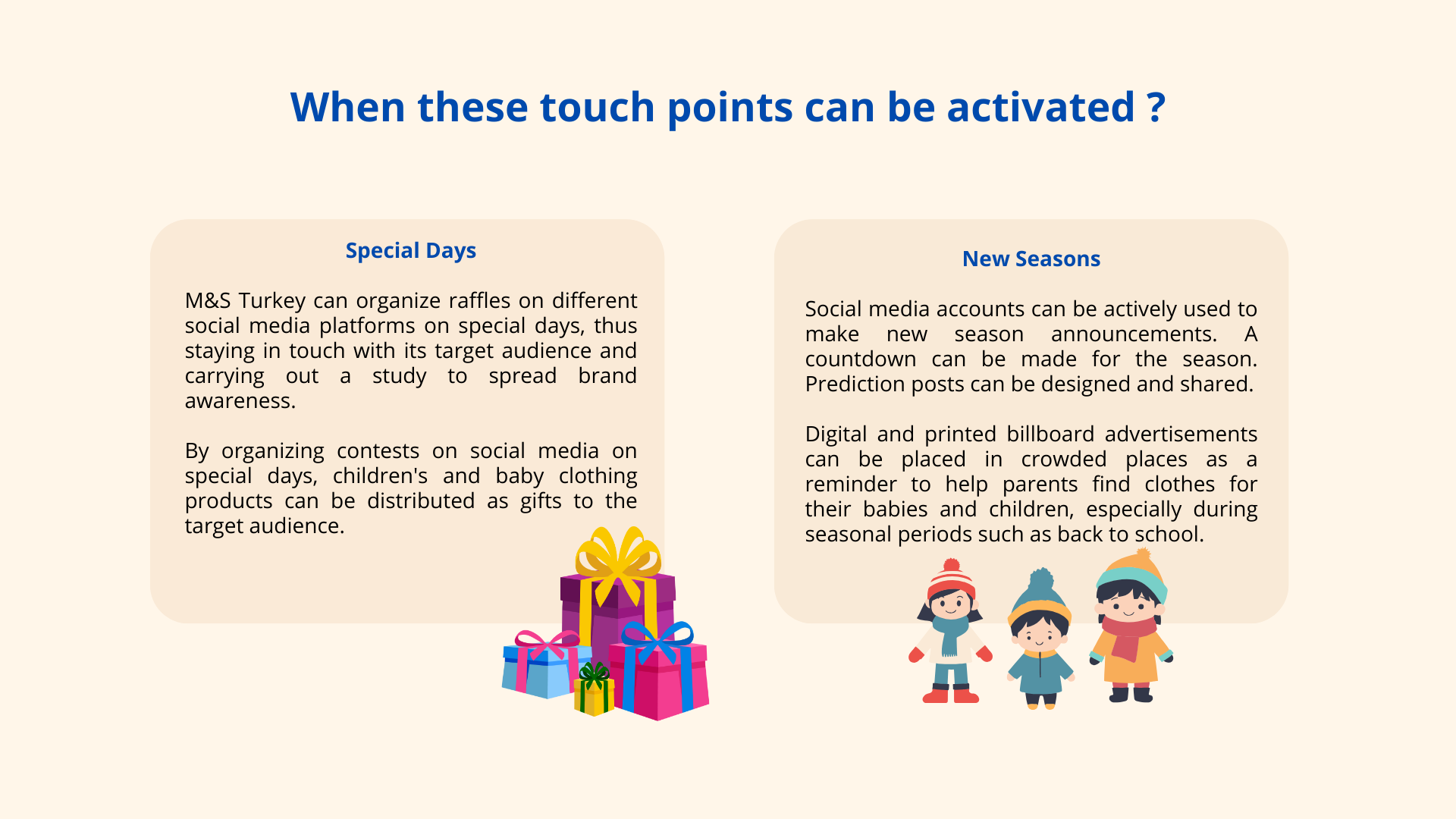 When these touch points can be activated ?

Special Days

M&S Turkey can organize raffles on different social media platforms on special days, thus staying in touch with its target audience and carrying out a study to spread brand awareness.

By organizing contests on social media on special days, children's and baby clothing products can be distributed as gifts to the target audience.

New Seasons

Social media accounts can be actively used to make new season announcements. A countdown can be made for the season. Prediction posts can be designed and shared.

Digital and printed billboard advertisements can be placed in crowded places as a reminder to help parents find clothes for their babies and children, especially during seasonal periods such as back to school.